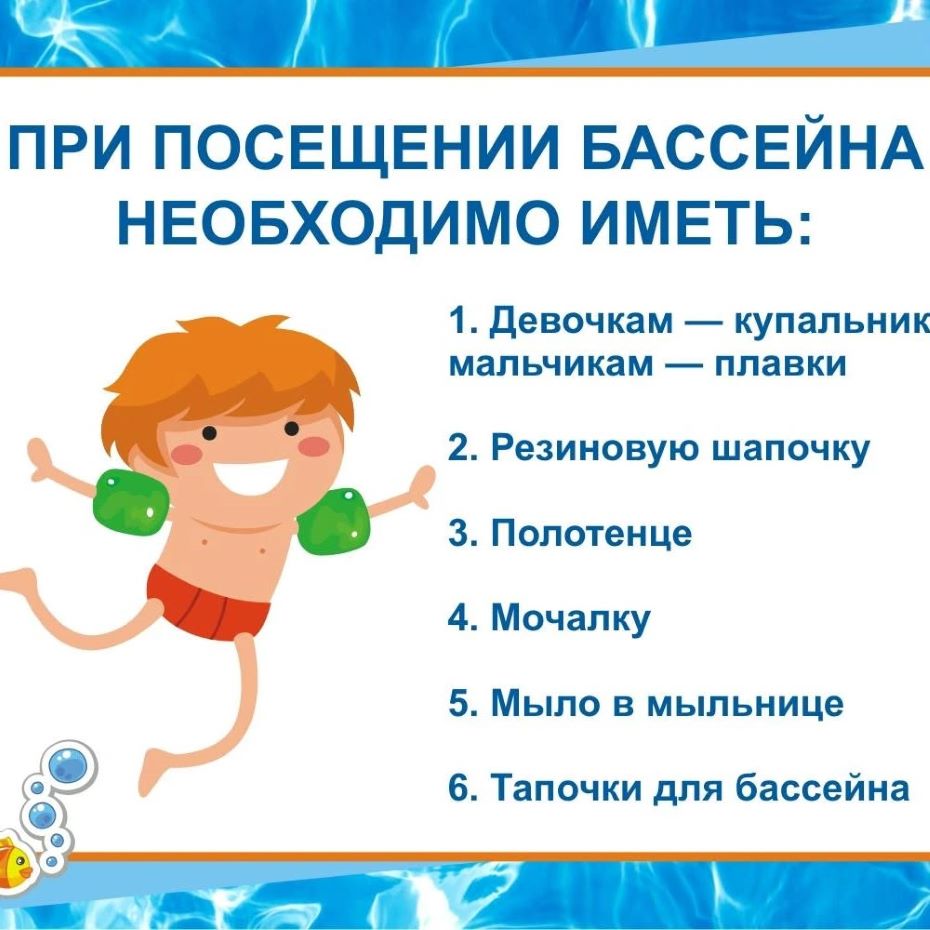 ПРИ ПОСЕЩЕНИИ БАССЕЙНА НЕОБХОДИМО ИМЕТЬ:

1. Девочкам — купальник мальчикам — плавки

2. Резиновую шапочку

3. Полотенце

4. Мочалку

5. Мыло в мыльнице

6. Тапочки для бассейна